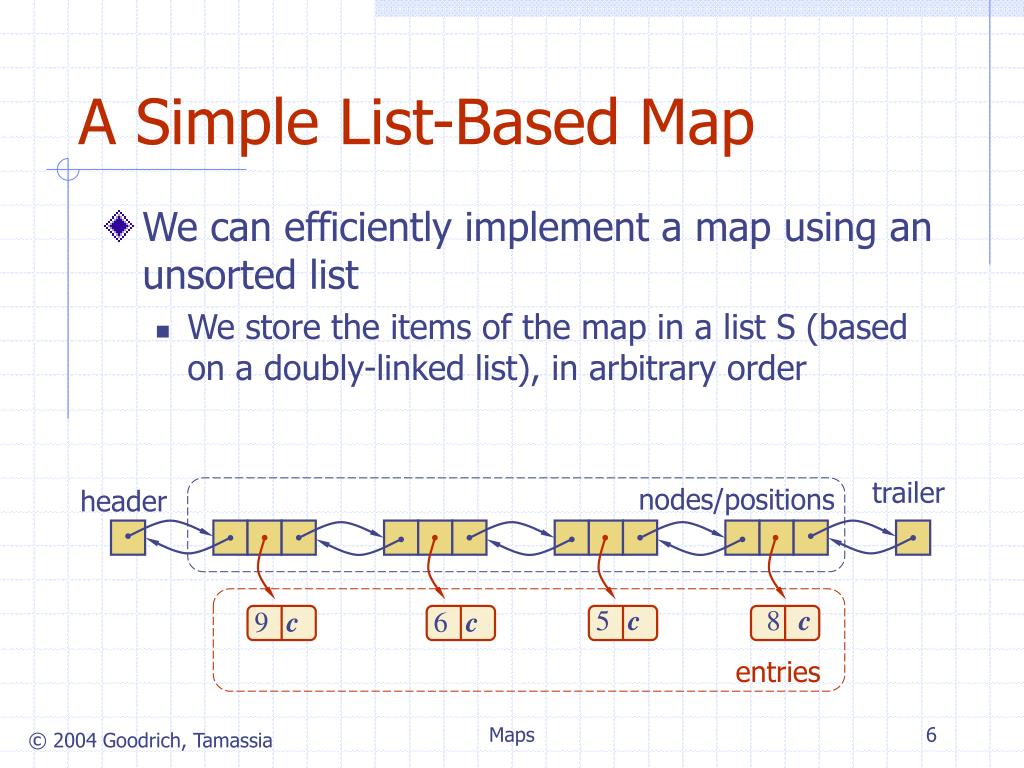 A Simple List-Based Map

We can efficiently implement a map using an unsorted list

We store the items of the map in a list S (based on a doubly-linked list), in arbitrary order

header

nodes/positions

trailer

9 c

6 c

5 c

8 c

entries

© 2004 Goodrich, Tamassia

Maps

6